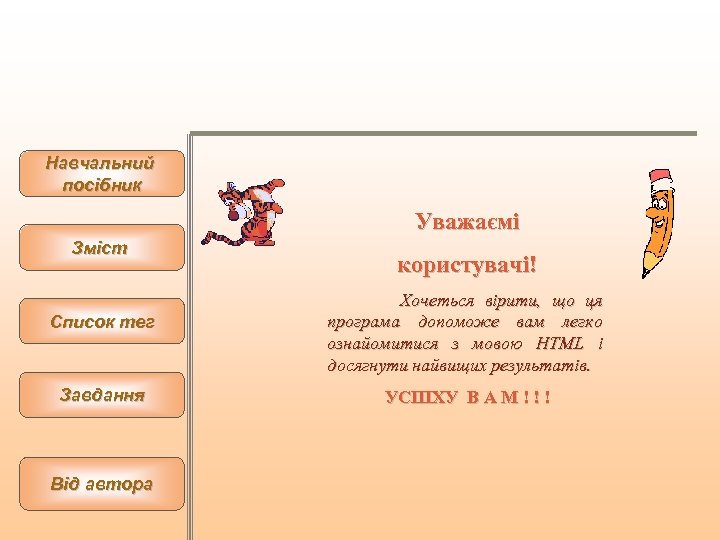 Навчальний посібник

Зміст

Список тег

Завдання

Від автора

Уважаємі

користувачі!

Хочеться вірити, що ця програма допоможе вам легко ознайомитися з мовою HTML і досягнути найвищих результатів.

УСПІХУ В А М ! ! !